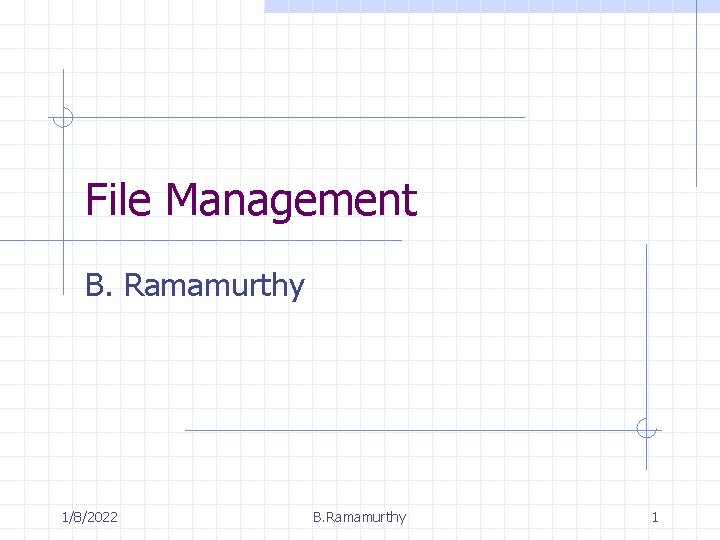 File Management

B. Ramamurthy

1/8/2022 B.Ramamurthy 1